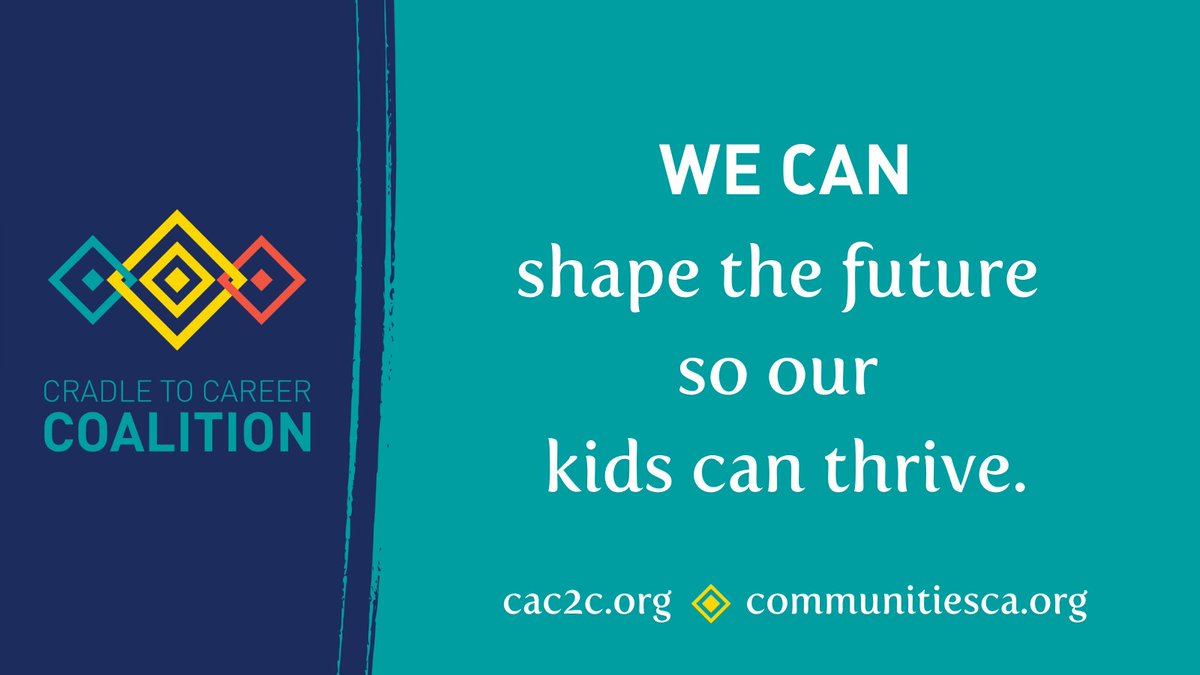 CRADLE TO CAREER
COALITION

WE CAN
shape the future
so our
kids can thrive.

cac2c.org communitiesca.org